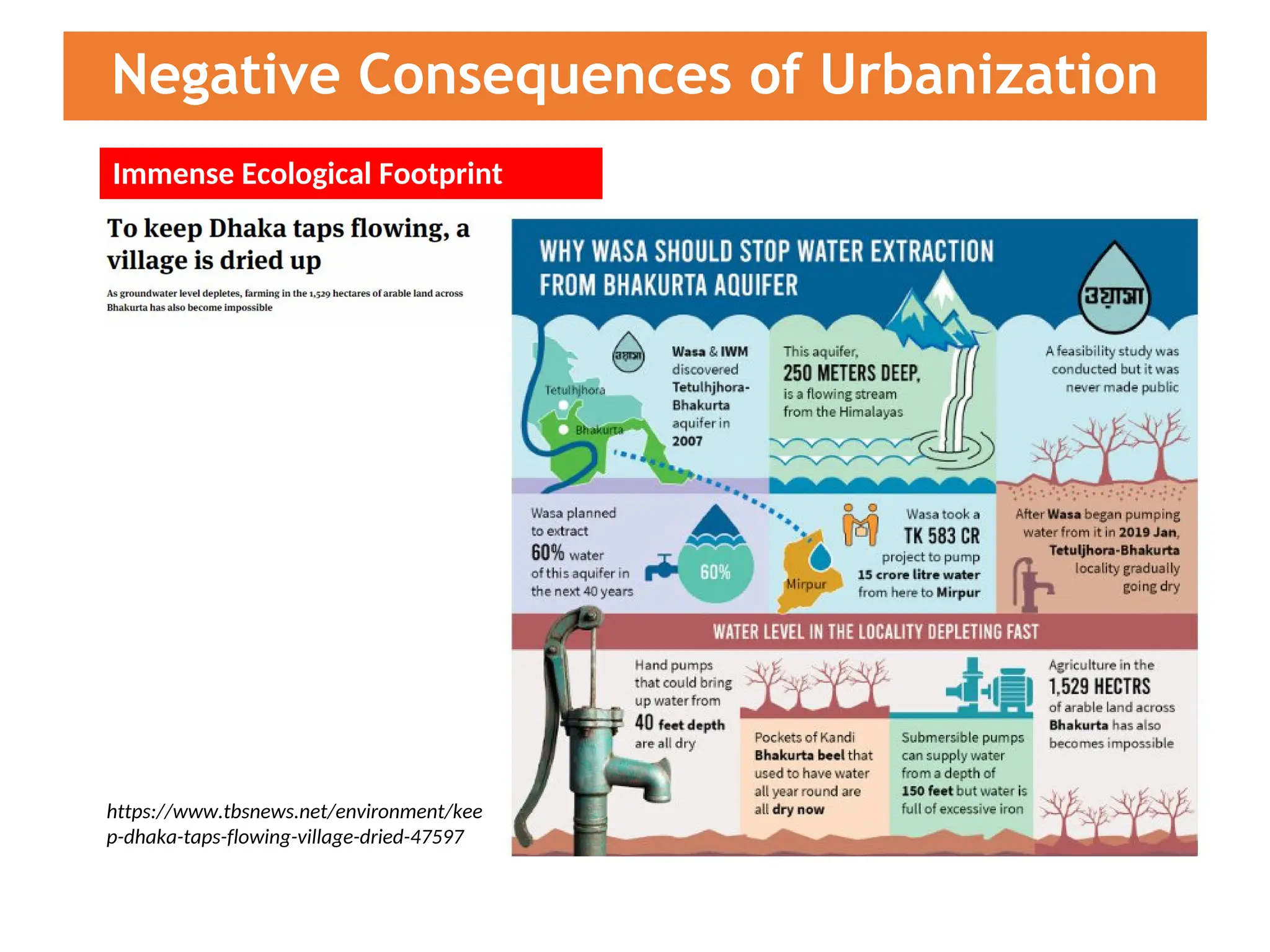 Negative Consequences of Urbanization

Immense Ecological Footprint

To keep Dhaka taps flowing, a village is dried up

As groundwater level depletes, farming in the 1,529 hectares of arable land across Bhakurta has also become impossible

https://www.tbsnews.net/environment/keep-dhaka-taps-flowing-village-dried-47597

WHY WASA SHOULD STOP WATER EXTRACTION FROM BHAKURTA AQUIFER

ওয়াসা

ওয়াসা

Tetulhjhora

Bhakurta

Wasa & IWM discovered Tetulhjhora-Bhakurta aquifer in 2007

This aquifer, 250 METERS DEEP, is a flowing stream from the Himalayas

A feasibility study was conducted but it was never made public

Wasa planned to extract 60% water of this aquifer in the next 40 years

60%

Mirpur

Wasa took a TK 583 CR project to pump 15 crore litre water from here to Mirpur

After Wasa began pumping water from it in 2019 Jan, Tetuljhora-Bhakurta locality gradually going dry

WATER LEVEL IN THE LOCALITY DEPLETING FAST

Hand pumps that could bring up water from 40 feet depth are all dry

Pockets of Kandi Bhakurta beel that used to have water all year round are all dry now

Submersible pumps can supply water from a depth of 150 feet but water is full of excessive iron

Agriculture in the 1,529 HECTRS of arable land across Bhakurta has also becomes impossible